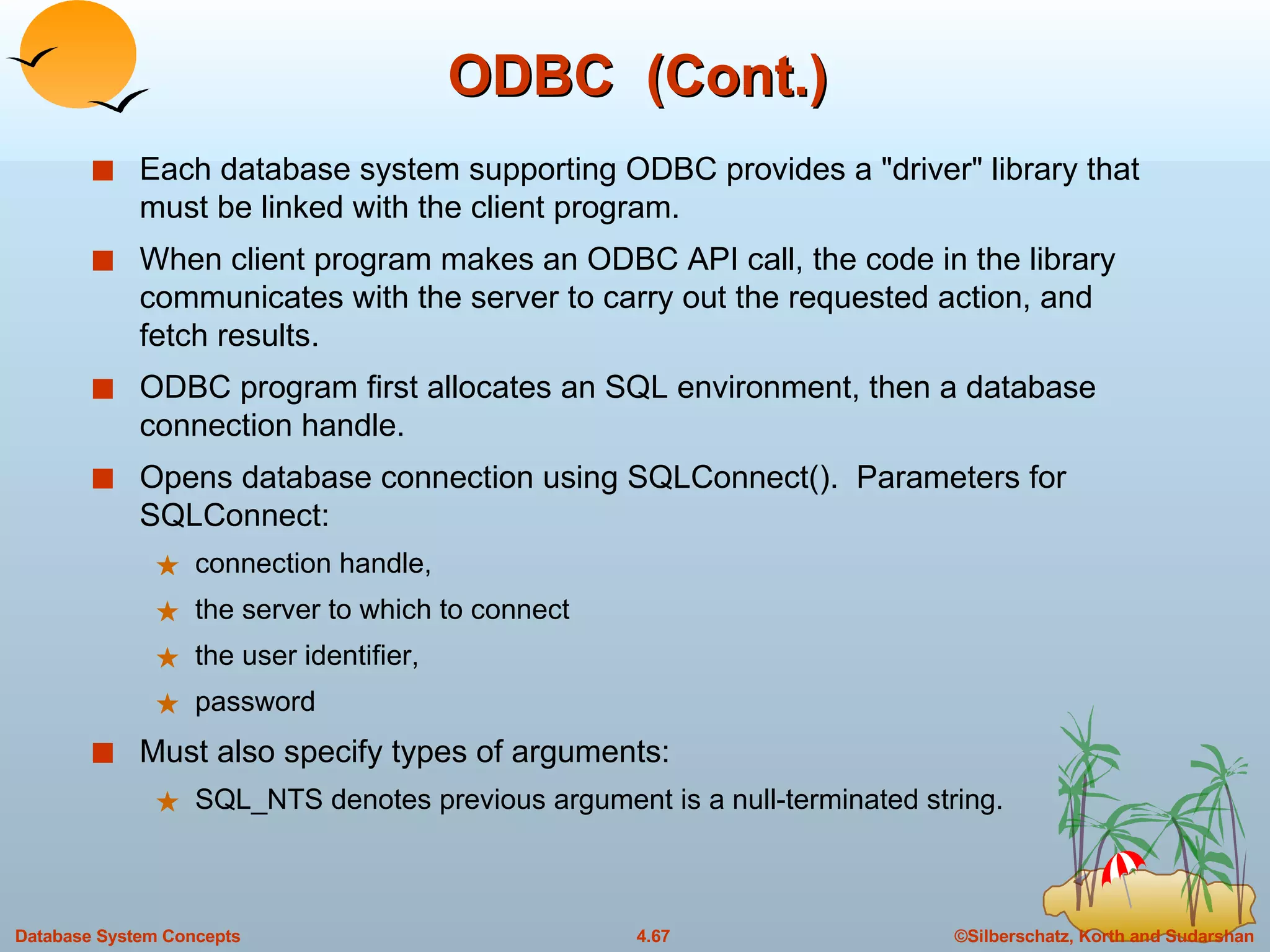 ODBC (Cont.)

■ Each database system supporting ODBC provides a "driver" library that must be linked with the client program.

■ When client program makes an ODBC API call, the code in the library communicates with the server to carry out the requested action, and fetch results.

■ ODBC program first allocates an SQL environment, then a database connection handle.

■ Opens database connection using SQLConnect(). Parameters for SQLConnect:

★ connection handle,

★ the server to which to connect

★ the user identifier,

★ password

■ Must also specify types of arguments:

★ SQL_NTS denotes previous argument is a null-terminated string.

Database System Concepts 4.67 ©Silberschatz, Korth and Sudarshan